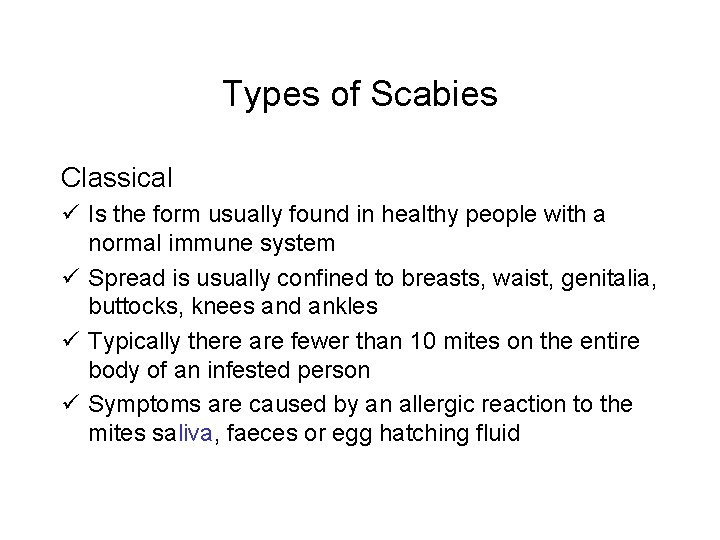 Types of Scabies

Classical

✓ Is the form usually found in healthy people with a normal immune system

✓ Spread is usually confined to breasts, waist, genitalia, buttocks, knees and ankles

✓ Typically there are fewer than 10 mites on the entire body of an infested person

✓ Symptoms are caused by an allergic reaction to the mites saliva, faeces or egg hatching fluid